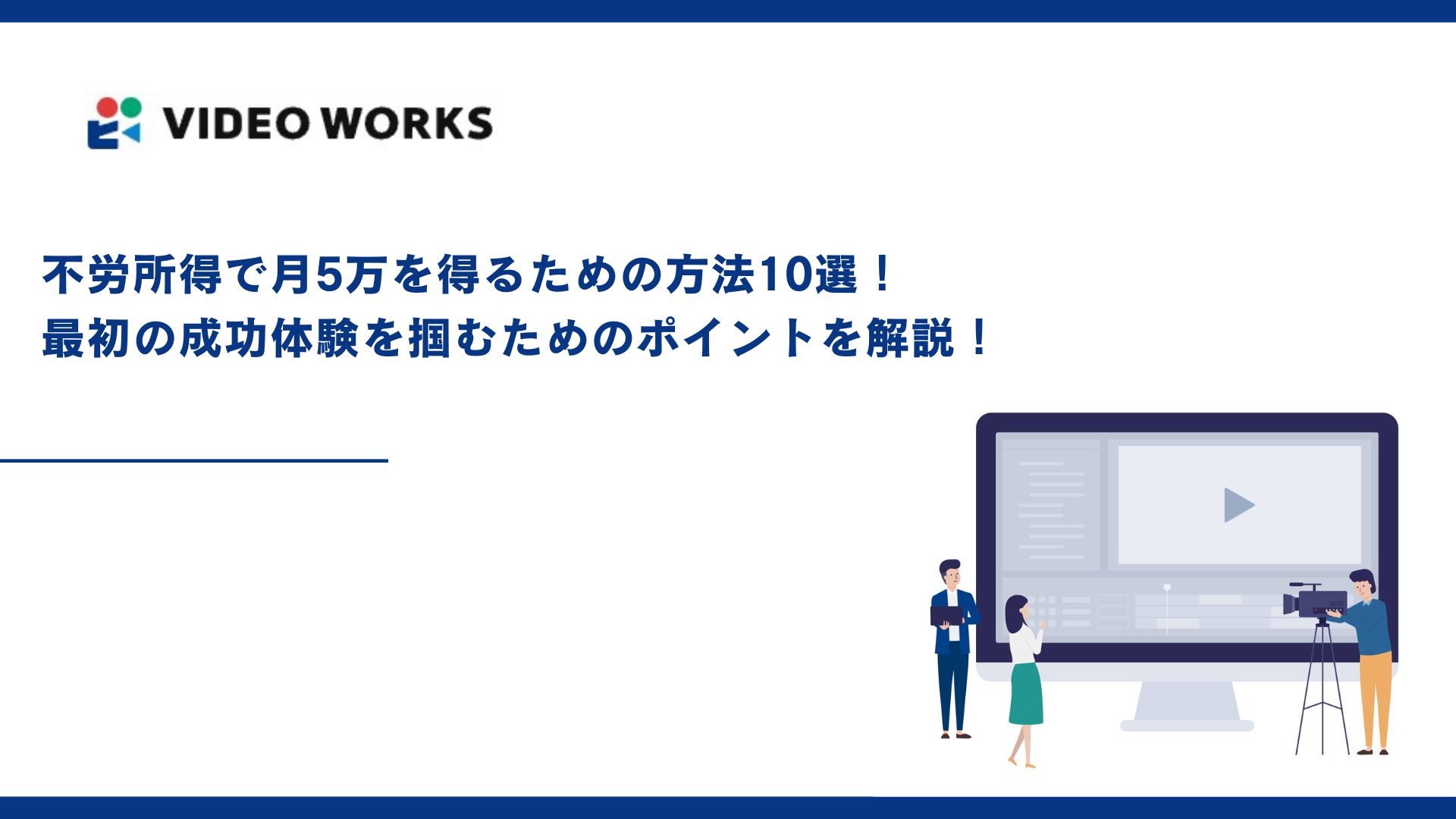 VIDEO WORKS

不労所得で月5万を得るための方法10選！
最初の成功体験を掴むためのポイントを解説！